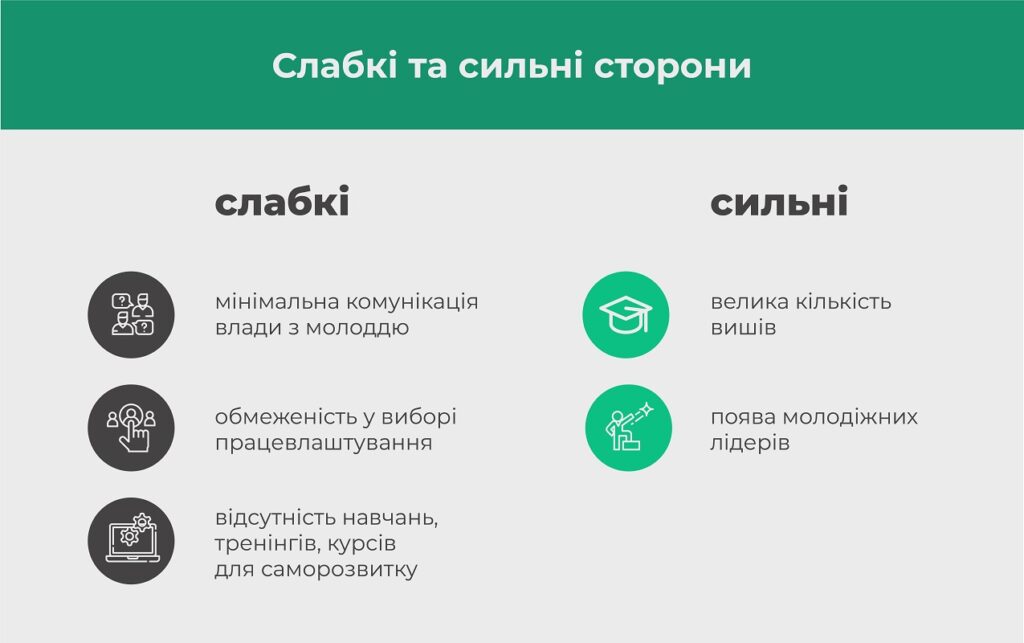 Слабкі та сильні сторони

слабкі

мінімальна комунікація влади з молоддю

обмеженість у виборі працевлаштування

відсутність навчань, тренінгів, курсів для саморозвитку

сильні

велика кількість вишів

поява молодіжних лідерів